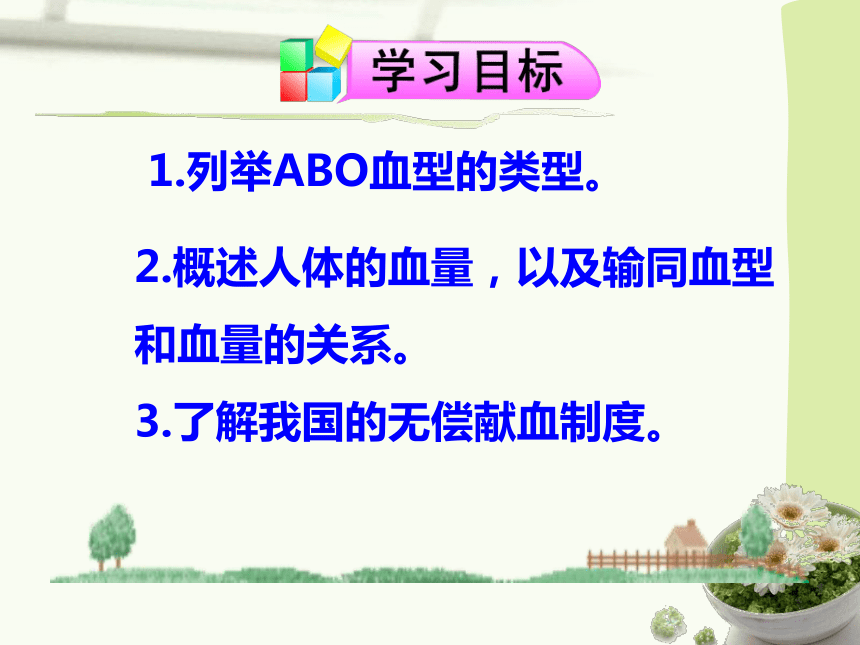 学习目标

1.列举ABO血型的类型。

2.概述人体的血量，以及输同血型和血量的关系。

3.了解我国的无偿献血制度。